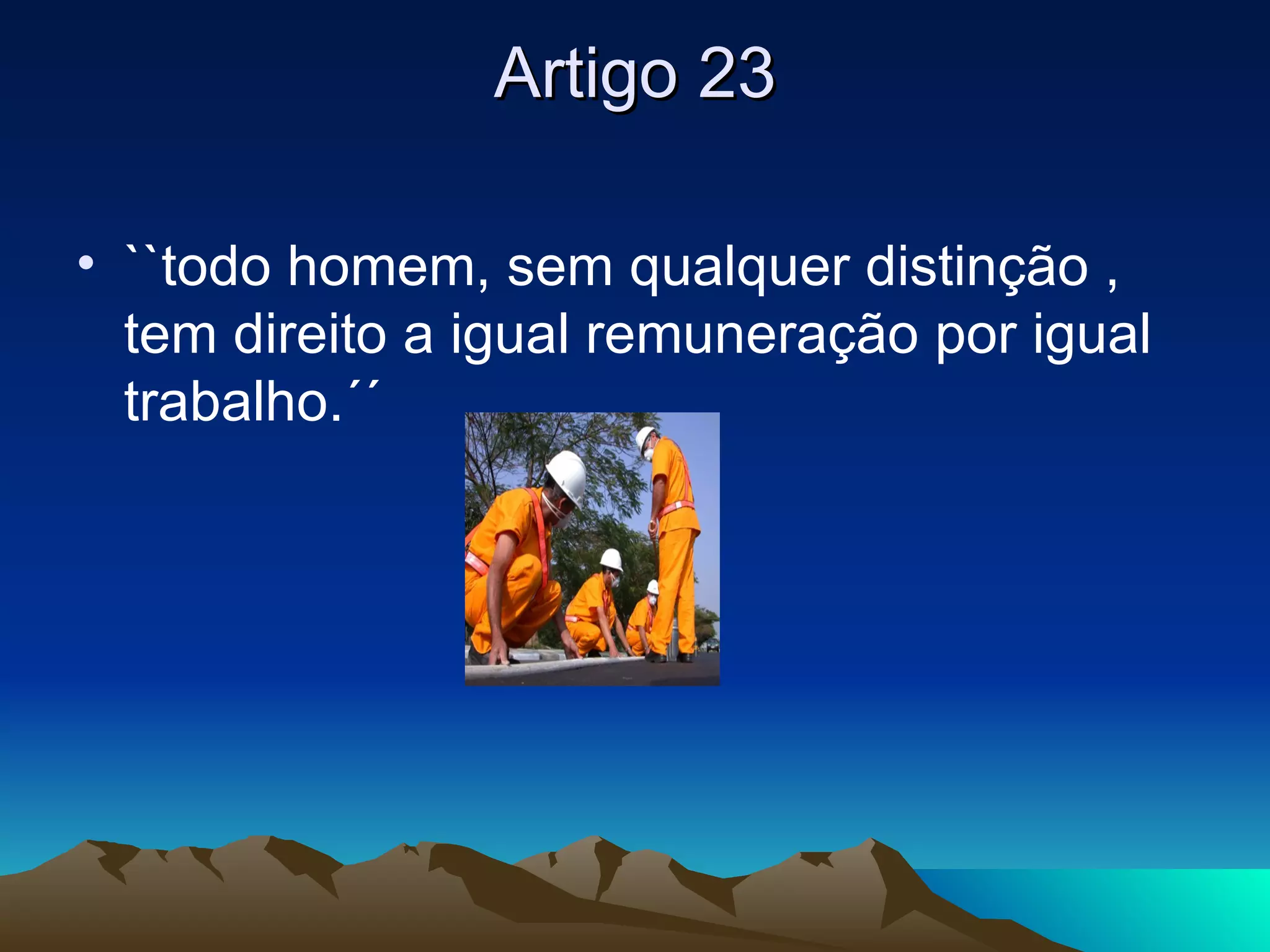 Artigo 23

• ``todo homem, sem qualquer distinção , tem direito a igual remuneração por igual trabalho.´´